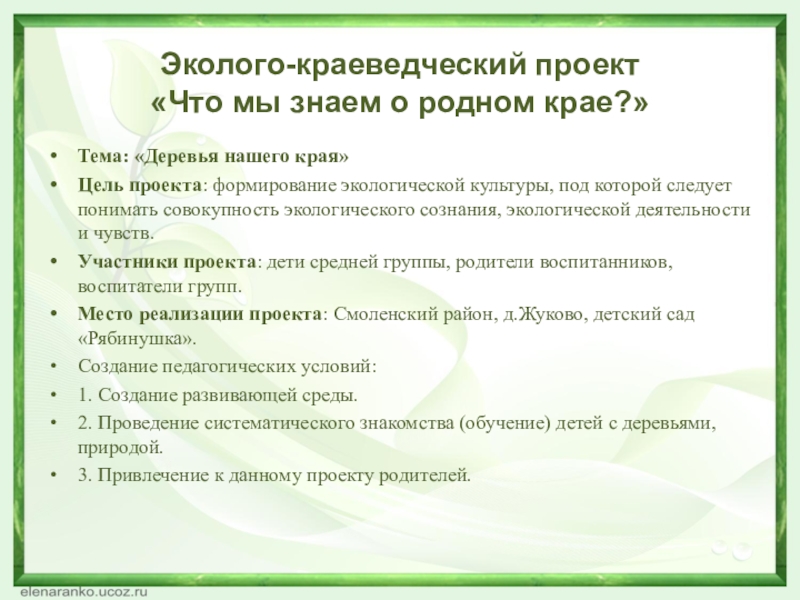 Эколого-краеведческий проект
«Что мы знаем о родном крае?»

• Тема: «Деревья нашего края»
• Цель проекта: формирование экологической культуры, под которой следует понимать совокупность экологического сознания, экологической деятельности и чувств.
• Участники проекта: дети средней группы, родители воспитанников, воспитатели групп.
• Место реализации проекта: Смоленский район, д.Жуково, детский сад «Рябинушка».
• Создание педагогических условий:
• 1. Создание развивающей среды.
• 2. Проведение систематического знакомства (обучение) детей с деревьями, природой.
• 3. Привлечение к данному проекту родителей.

elenaranko.ucoz.ru